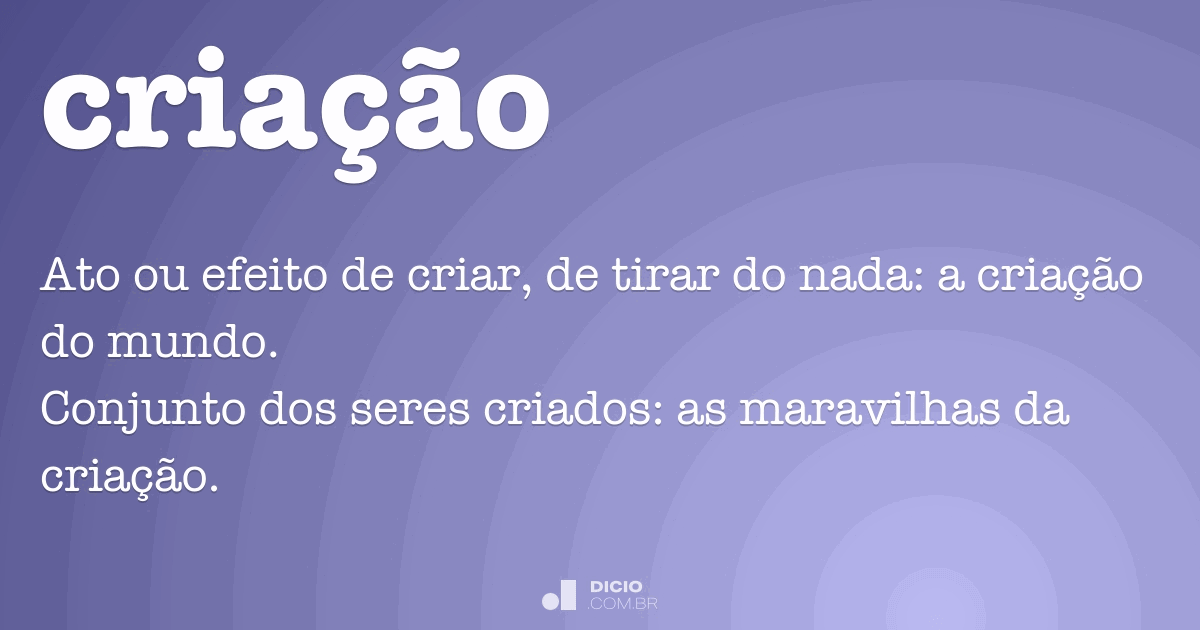 criação

Ato ou efeito de criar, de tirar do nada: a criação do mundo.
Conjunto dos seres criados: as maravilhas da criação.

DICIO
.COM.BR